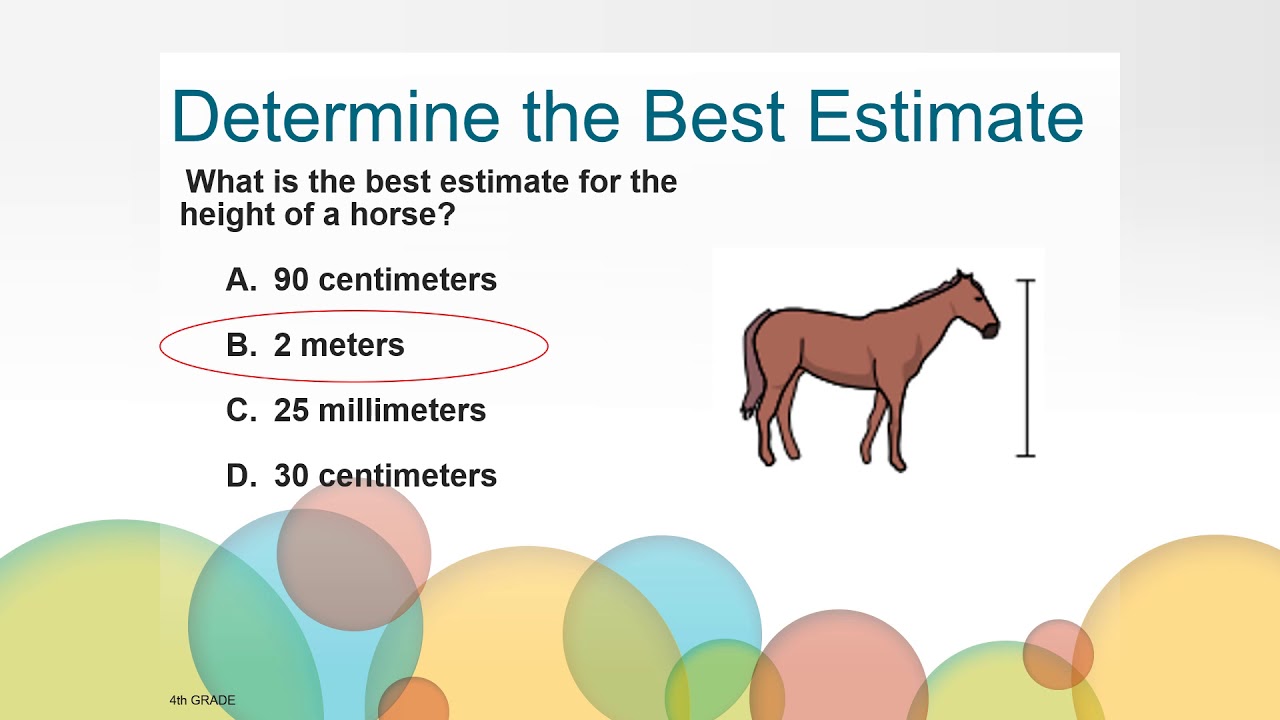 Determine the Best Estimate

What is the best estimate for the height of a horse?

A. 90 centimeters

B. 2 meters

C. 25 millimeters

D. 30 centimeters

4th GRADE